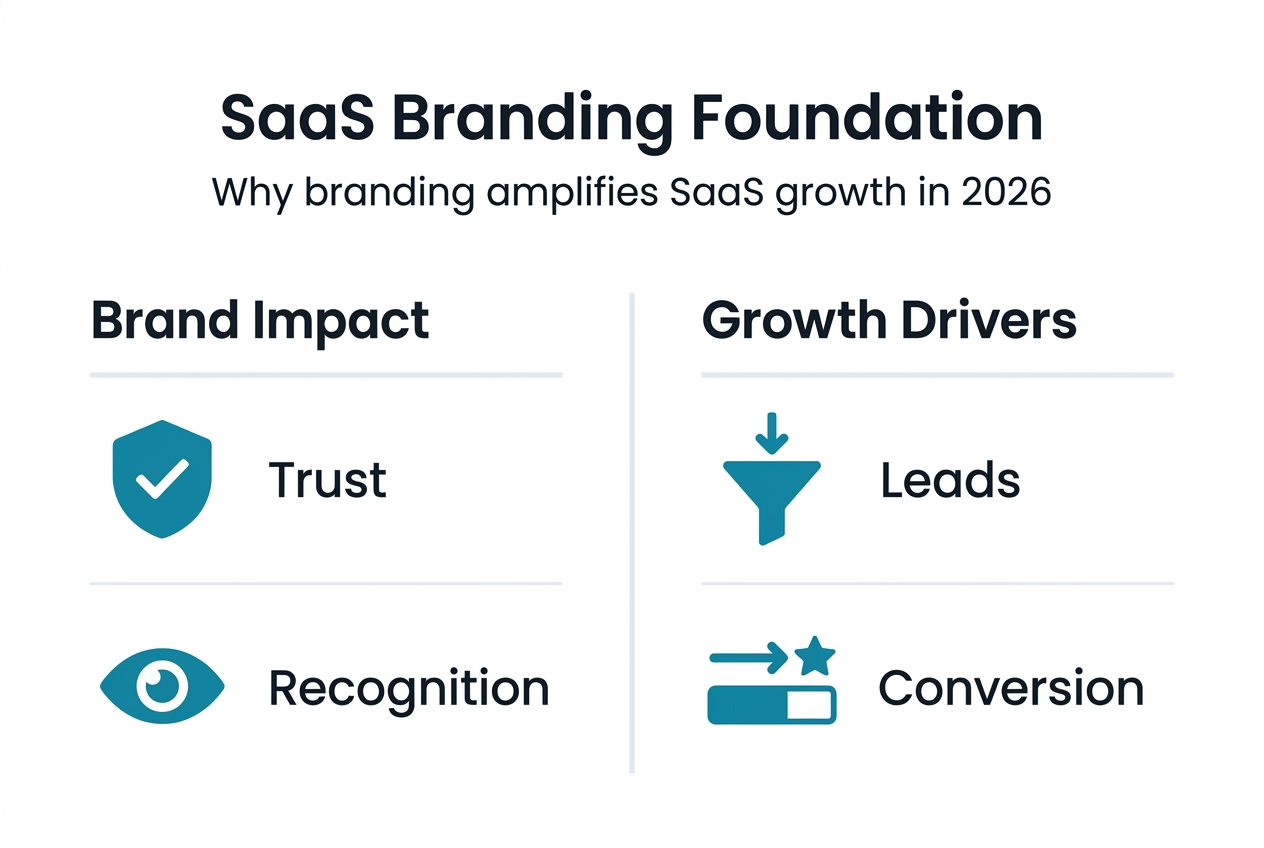 SaaS Branding Foundation

Why branding amplifies SaaS growth in 2026

Brand Impact

Trust

Recognition

Growth Drivers

Leads

Conversion